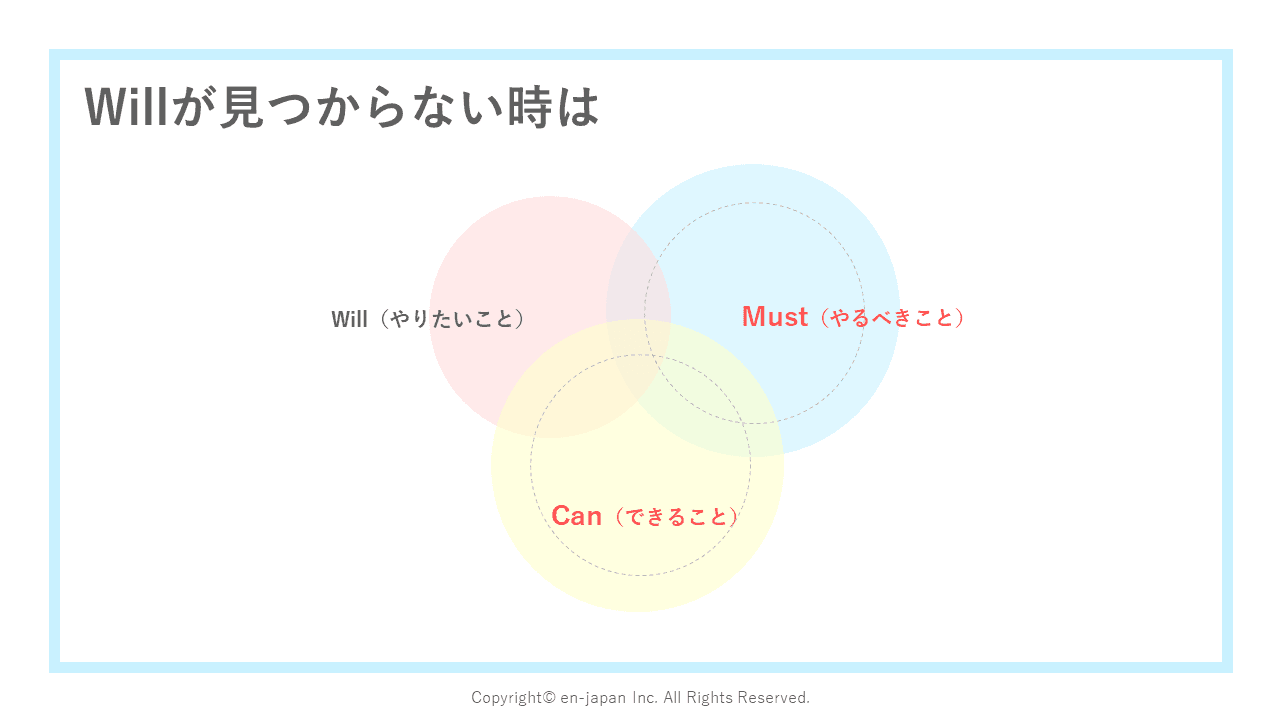 Willが見つからない時は

Will（やりたいこと）

Must（やるべきこと）

Can（できること）

Copyright© en-japan Inc. All Rights Reserved.